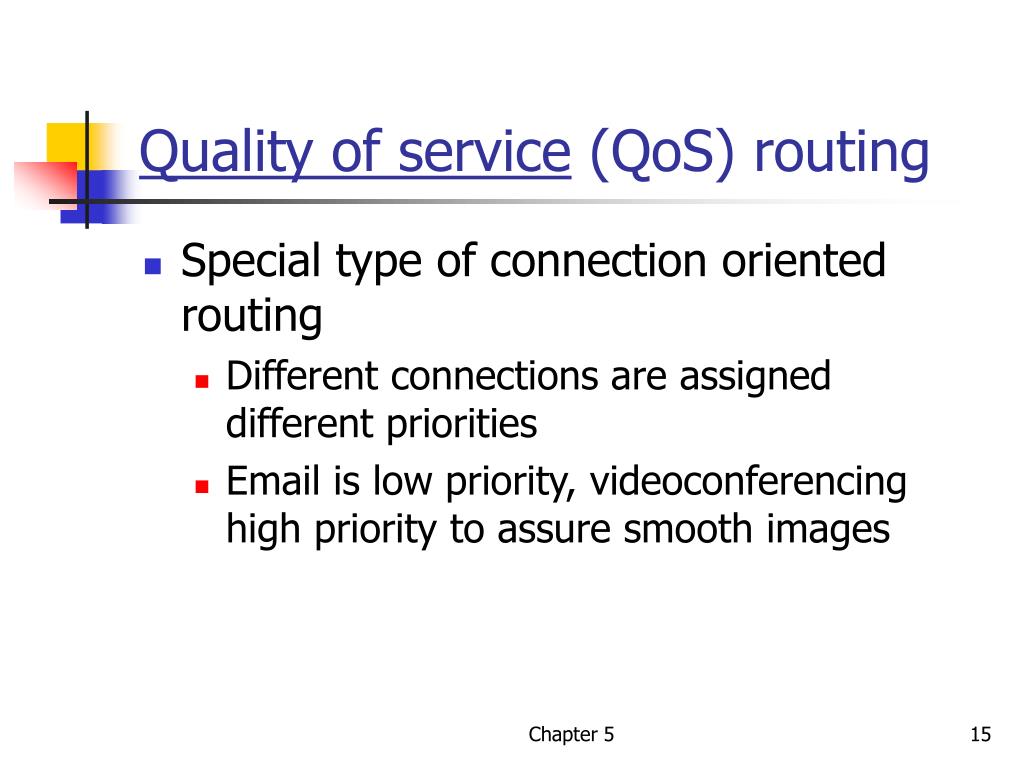 Quality of service (QoS) routing

Special type of connection oriented routing

Different connections are assigned different priorities

Email is low priority, videoconferencing high priority to assure smooth images

Chapter 5

15